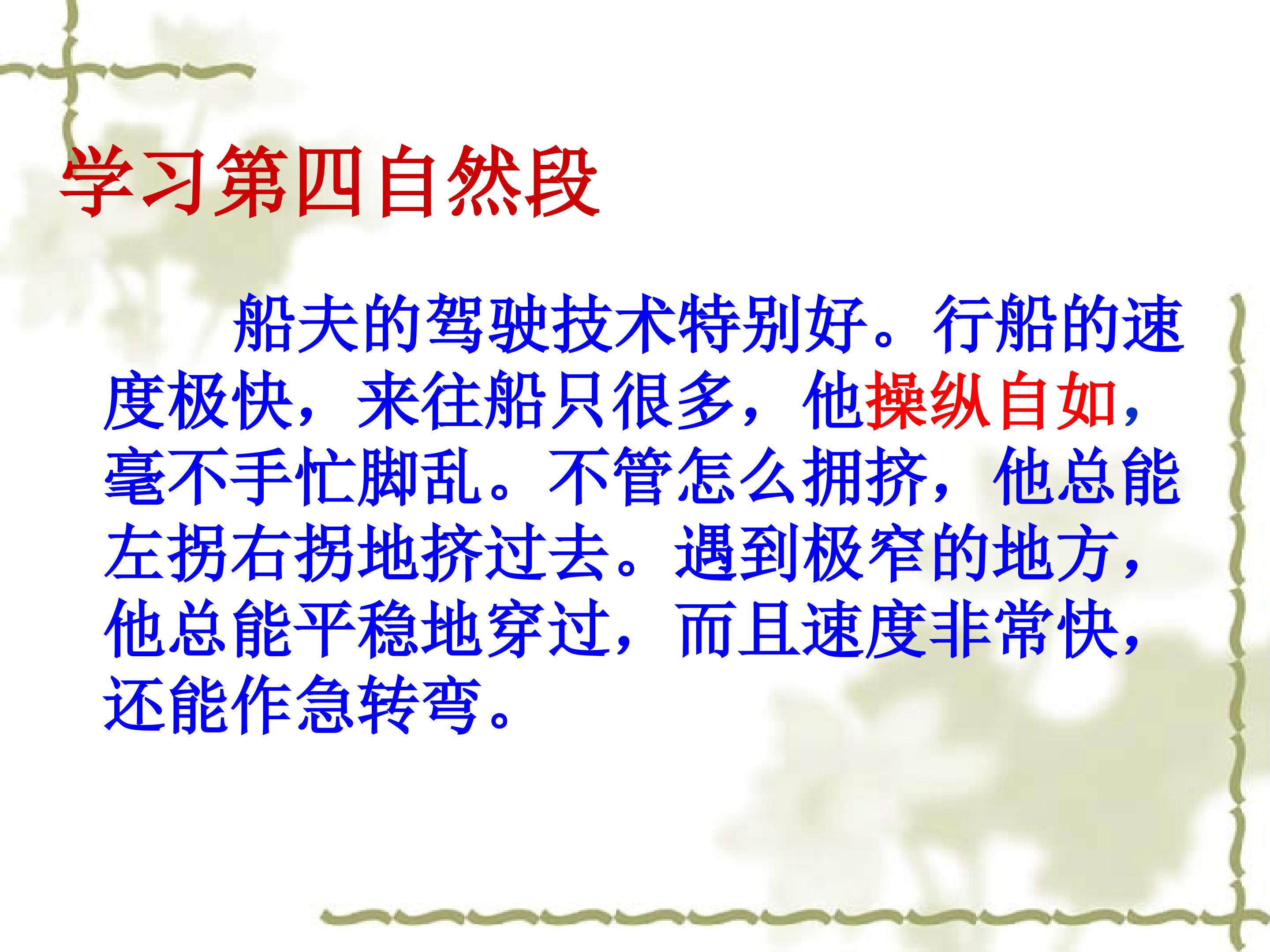 学习第四自然段

船夫的驾驶技术特别好。行船的速度极快，来往船只很多，他操纵自如，毫不手忙脚乱。不管怎么拥挤，他总能左拐右拐地挤过去。遇到极窄的地方，他总能平稳地穿过，而且速度非常快，还能作急转弯。